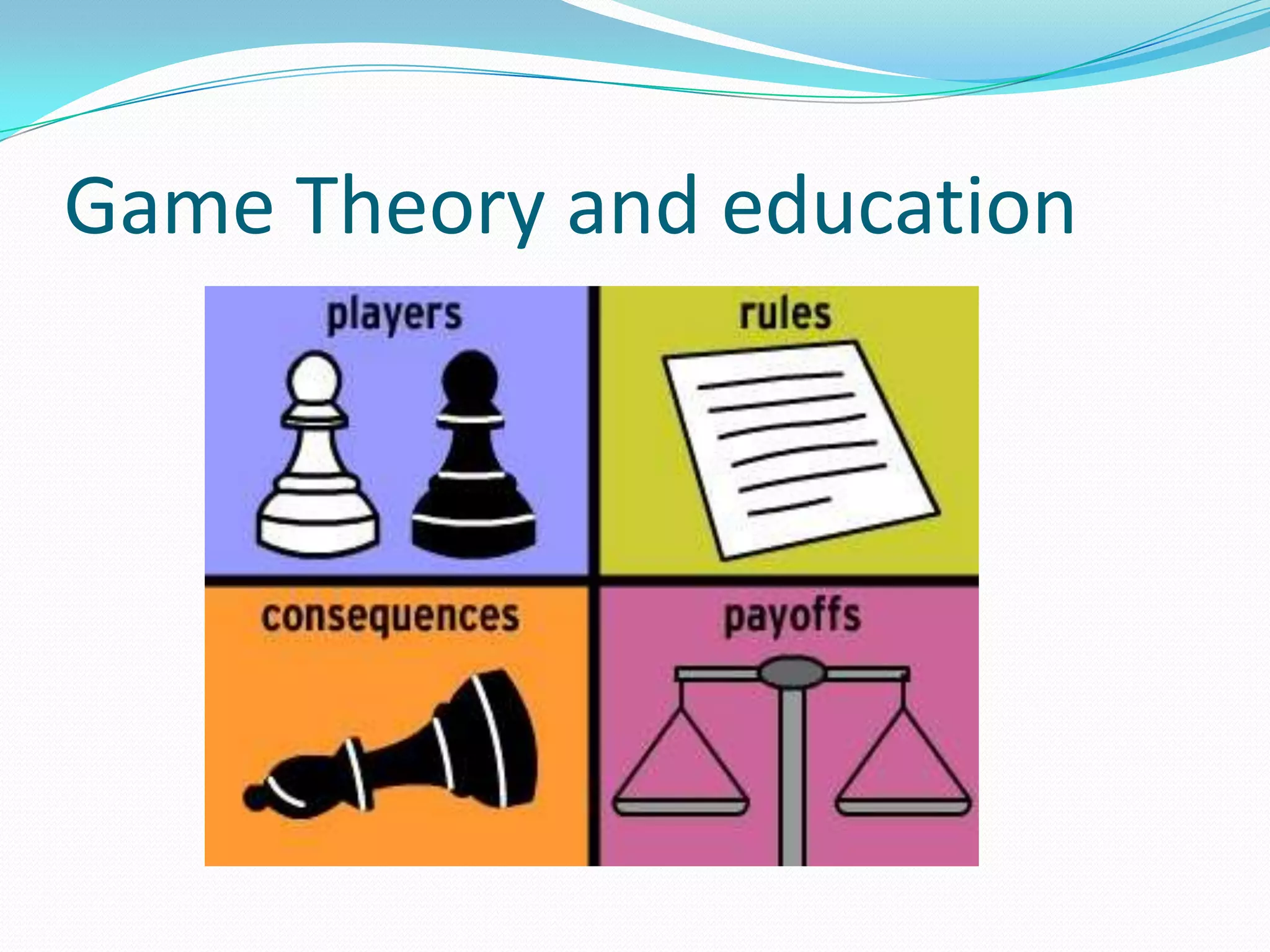 Game Theory and education

players

rules

consequences

payoffs